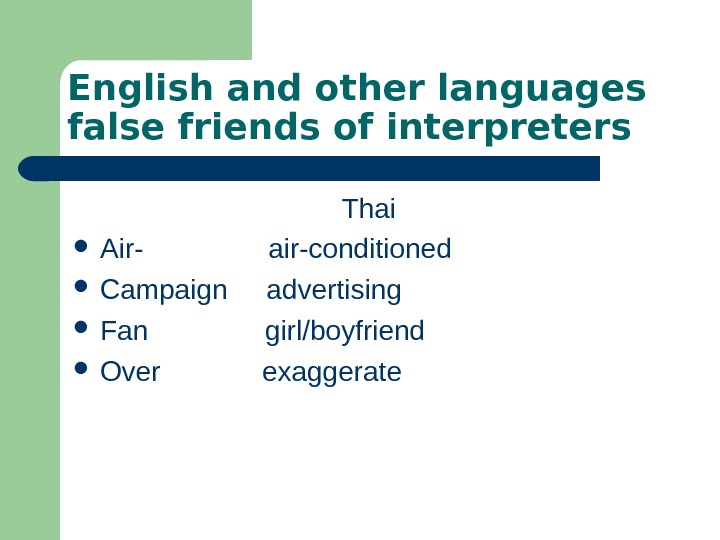 English and other languages false friends of interpreters

Thai

- Air- air-conditioned
- Campaign advertising
- Fan girl/boyfriend
- Over exaggerate